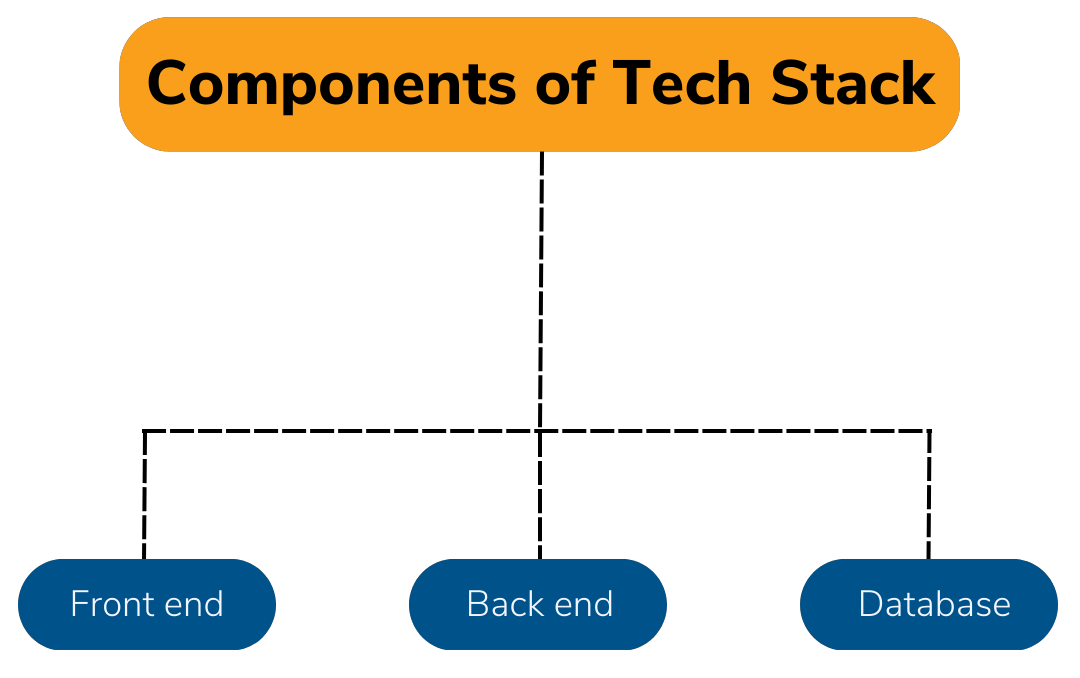 Components of Tech Stack

Front end

Back end

Database